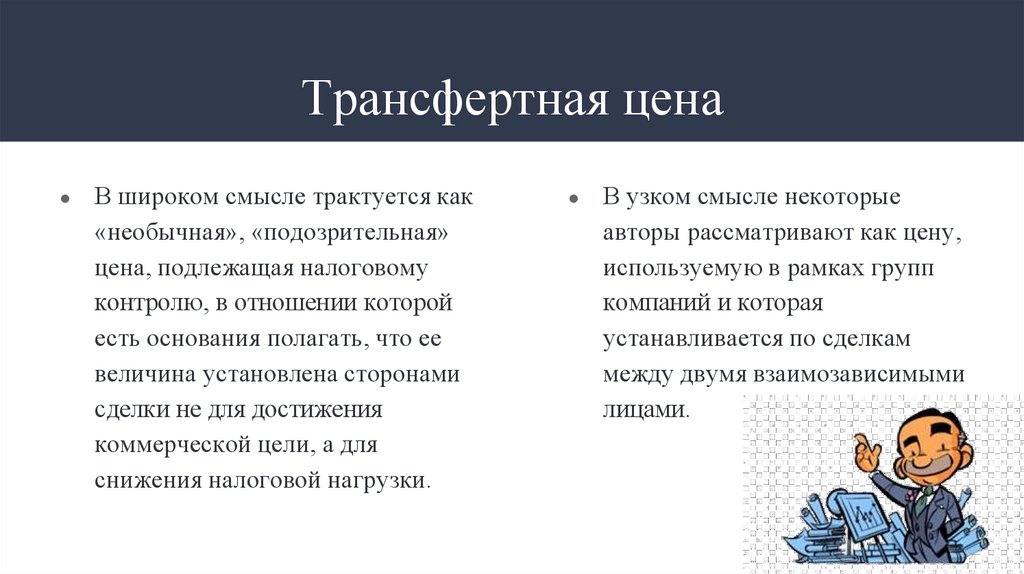 Трансфертная цена

● В широком смысле трактуется как «необычная», «подозрительная» цена, подлежащая налоговому контролю, в отношении которой есть основания полагать, что ее величина установлена сторонами сделки не для достижения коммерческой цели, а для снижения налоговой нагрузки.

● В узком смысле некоторые авторы рассматривают как цену, используемую в рамках групп компаний и которая устанавливается по сделкам между двумя взаимозависимыми лицами.